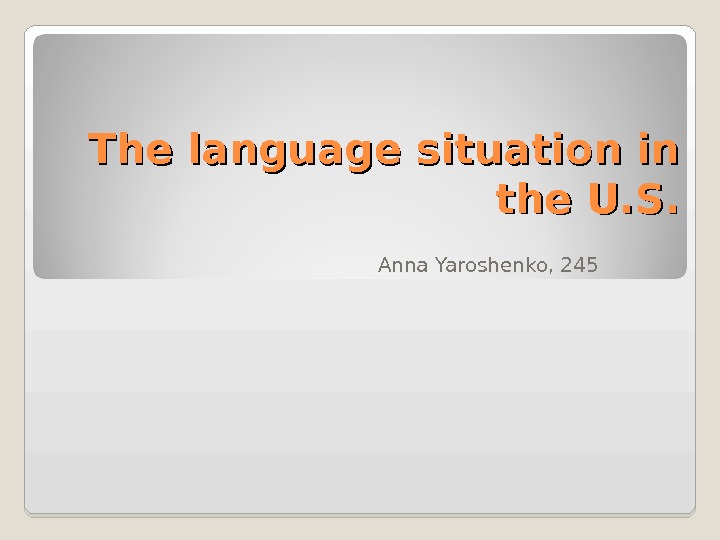 The language situation in the U.S.

Anna Yaroshenko, 245